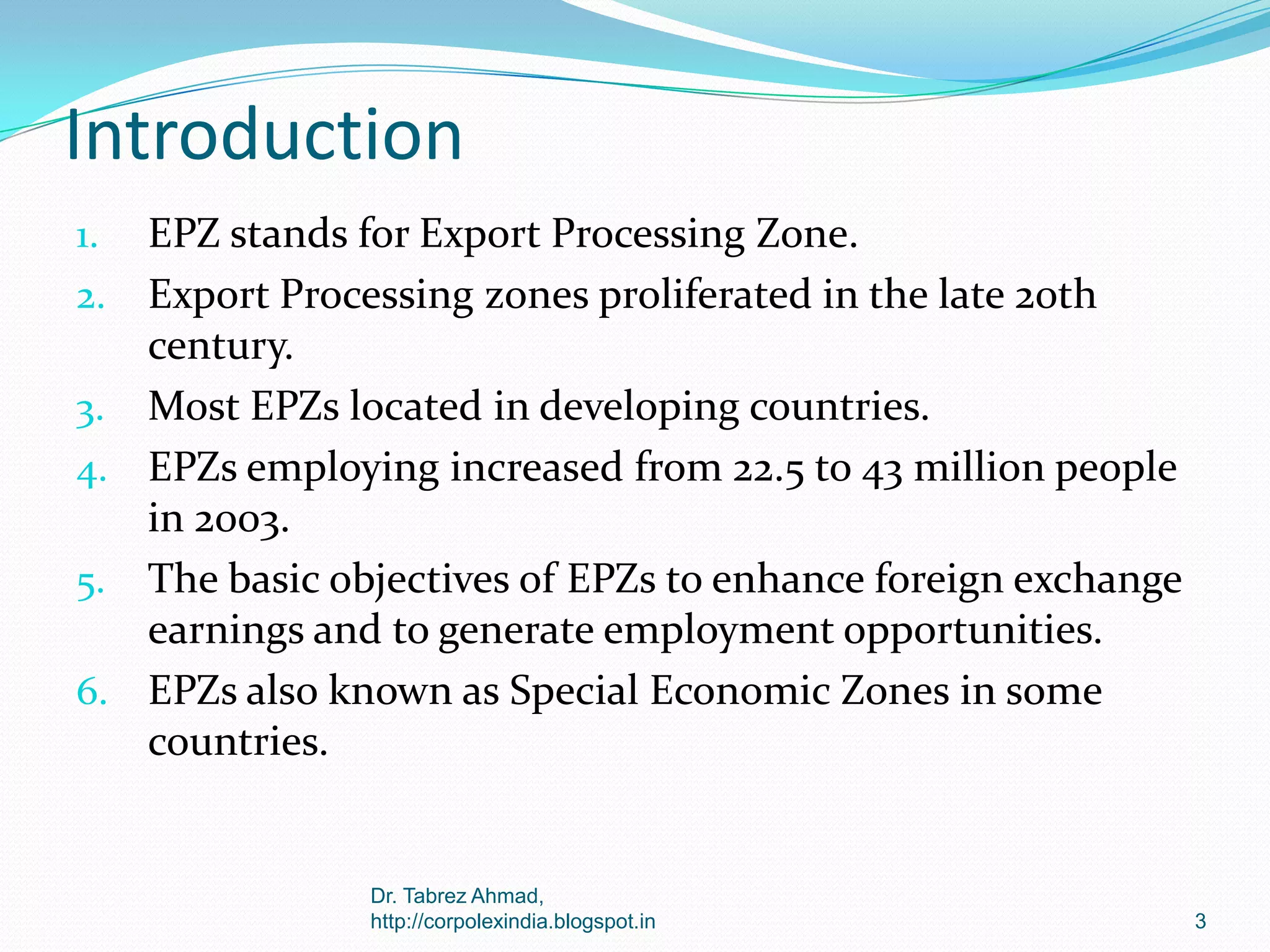 Introduction

1. EPZ stands for Export Processing Zone.
2. Export Processing zones proliferated in the late 20th century.
3. Most EPZs located in developing countries.
4. EPZs employing increased from 22.5 to 43 million people in 2003.
5. The basic objectives of EPZs to enhance foreign exchange earnings and to generate employment opportunities.
6. EPZs also known as Special Economic Zones in some countries.

Dr. Tabrez Ahmad, http://corpolexindia.blogspot.in

3